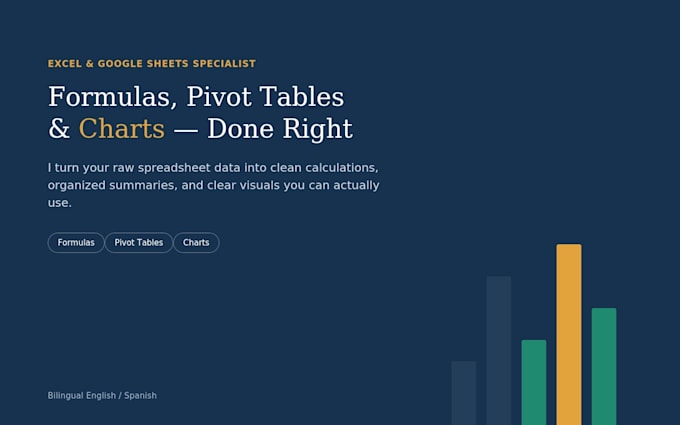 EXCEL & GOOGLE SHEETS SPECIALIST

Formulas, Pivot Tables & Charts — Done Right

I turn your raw spreadsheet data into clean calculations, organized summaries, and clear visuals you can actually use.

Formulas
Pivot Tables
Charts

Bilingual English / Spanish